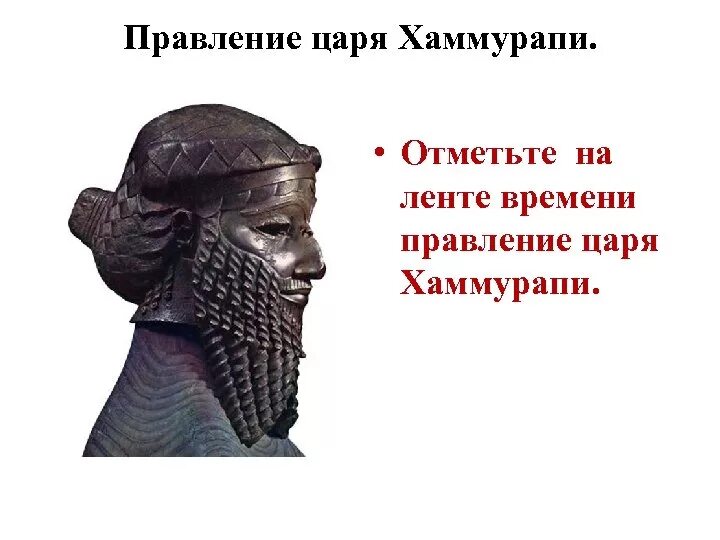 Правление царя Хаммурапи.

• Отметьте на ленте времени правление царя Хаммурапи.